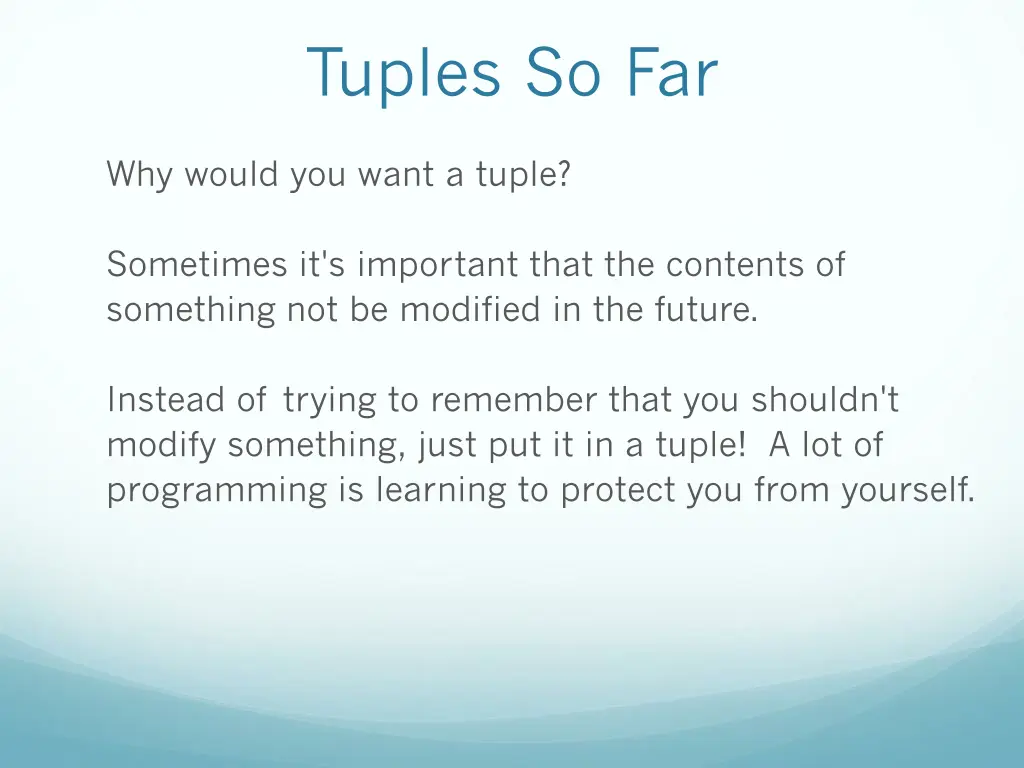 Tuples So Far

Why would you want a tuple?

Sometimes it's important that the contents of something not be modified in the future.

Instead of trying to remember that you shouldn't modify something, just put it in a tuple! A lot of programming is learning to protect you from yourself.